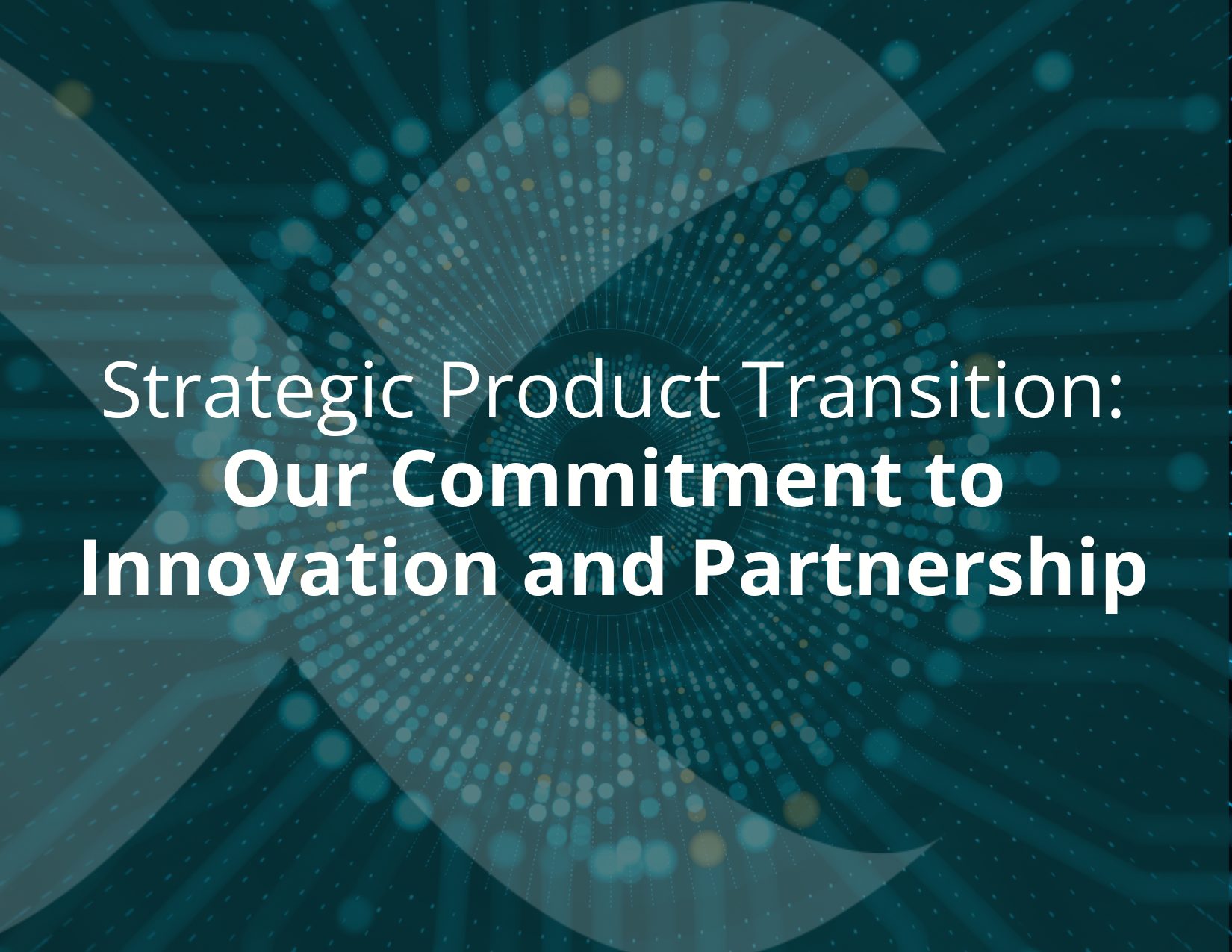 Strategic Product Transition:
Our Commitment to Innovation and Partnership